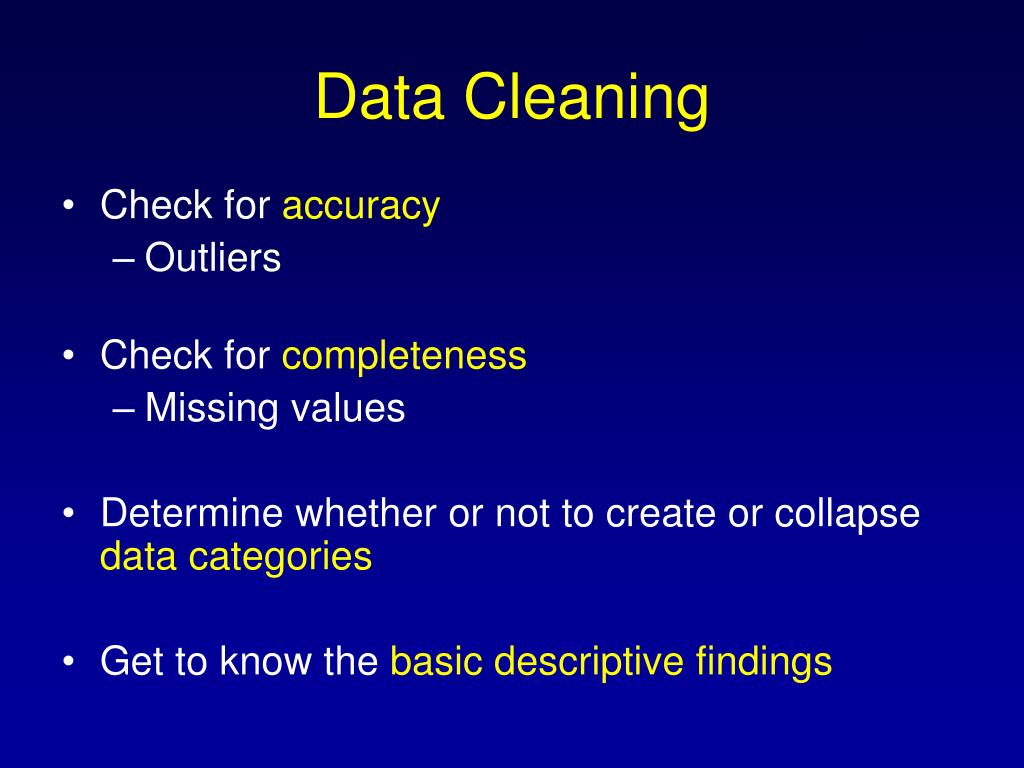 Data Cleaning

• Check for accuracy
– Outliers

• Check for completeness
– Missing values

• Determine whether or not to create or collapse data categories

• Get to know the basic descriptive findings